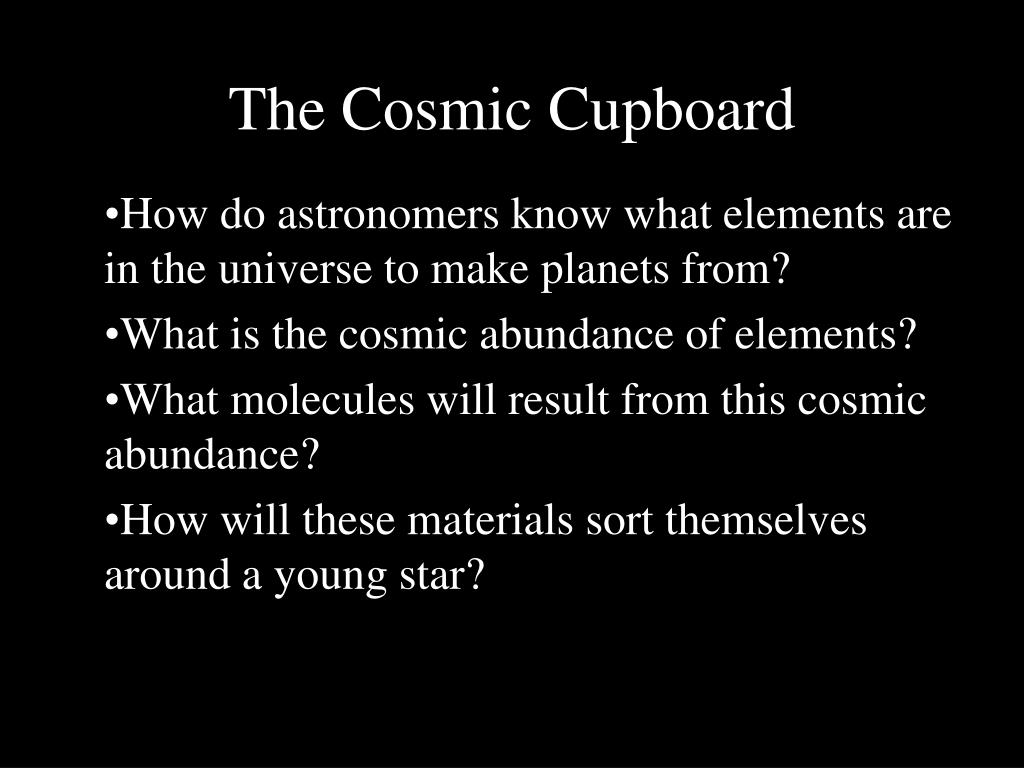 The Cosmic Cupboard

•How do astronomers know what elements are in the universe to make planets from?

•What is the cosmic abundance of elements?

•What molecules will result from this cosmic abundance?

•How will these materials sort themselves around a young star?